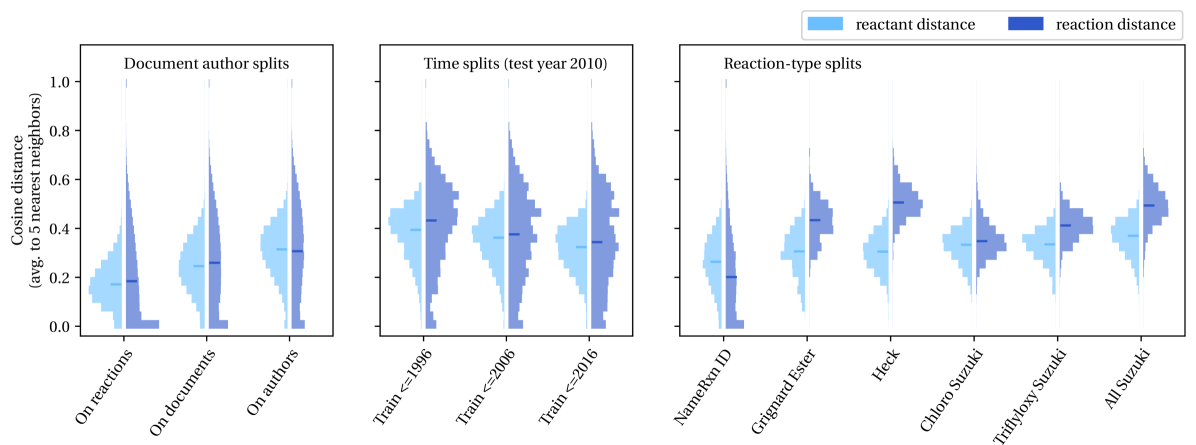 reactant distance
reaction distance

Cosine distance (avg. to 5 nearest neighbors)

1.0
0.8
0.6
0.4
0.2
0.0

Document author splits

On reactions
On documents
On authors

Time splits (test year 2010)

Train <=1996
Train <=2006
Train <=2016

Reaction-type splits

NameRxn ID
Grignard Ester
Heck
Chloro Suzuki
Triflyloxy Suzuki
All Suzuki